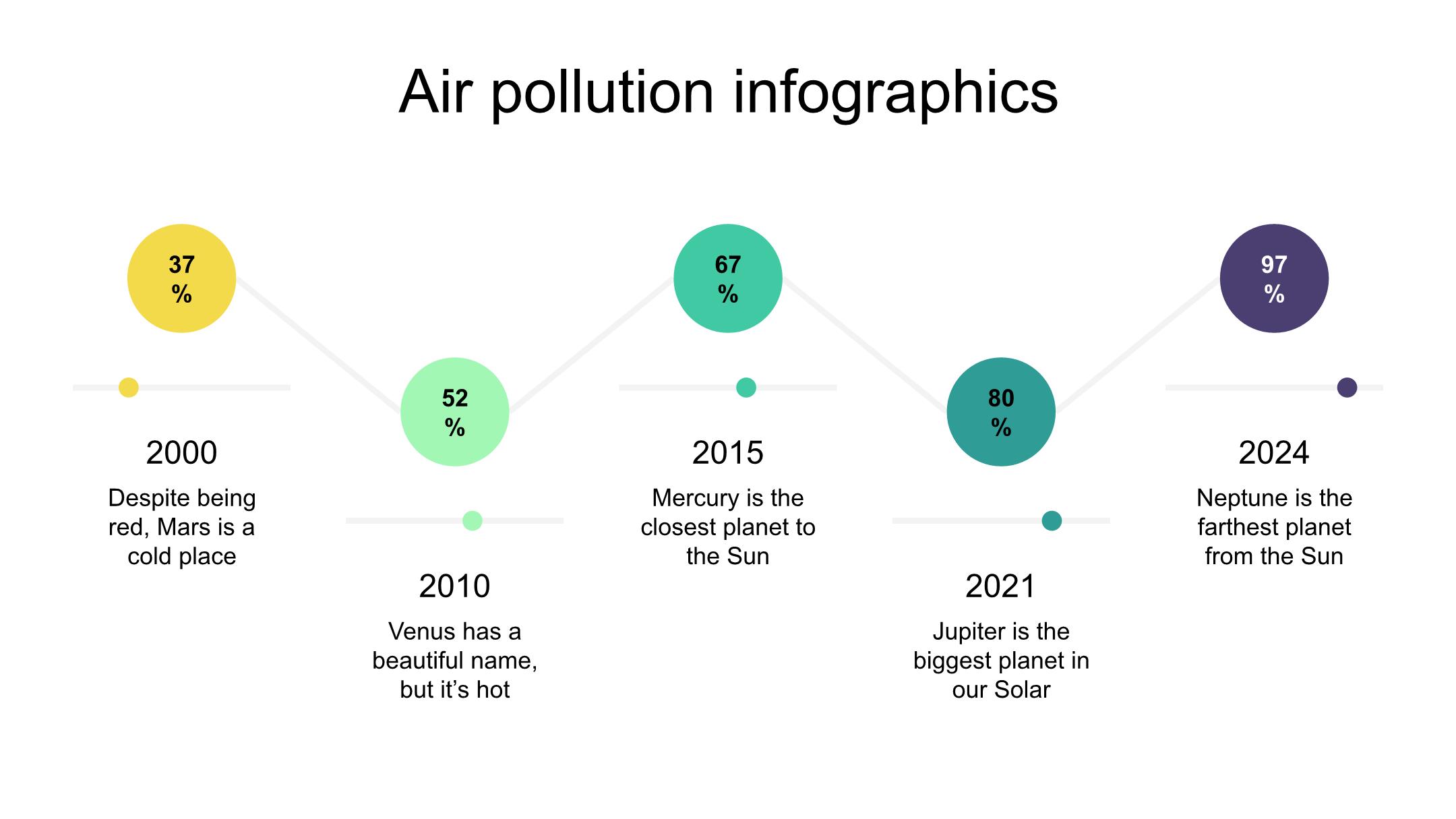 Air pollution infographics

37 %

2000

Despite being red, Mars is a cold place

52 %

2010

Venus has a beautiful name, but it’s hot

67 %

2015

Mercury is the closest planet to the Sun

80 %

2021

Jupiter is the biggest planet in our Solar

97 %

2024

Neptune is the farthest planet from the Sun